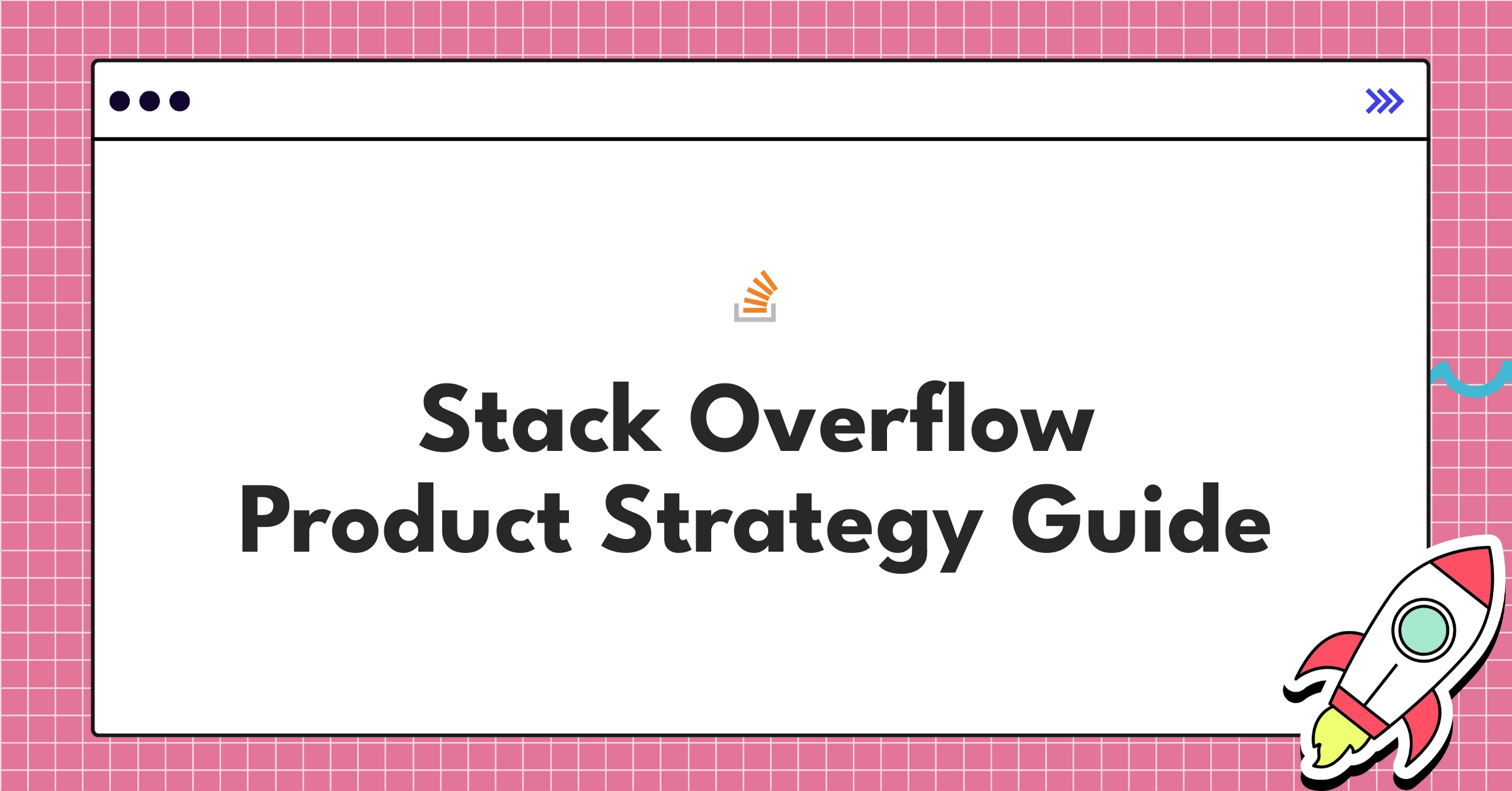 Stack Overflow
Product Strategy Guide